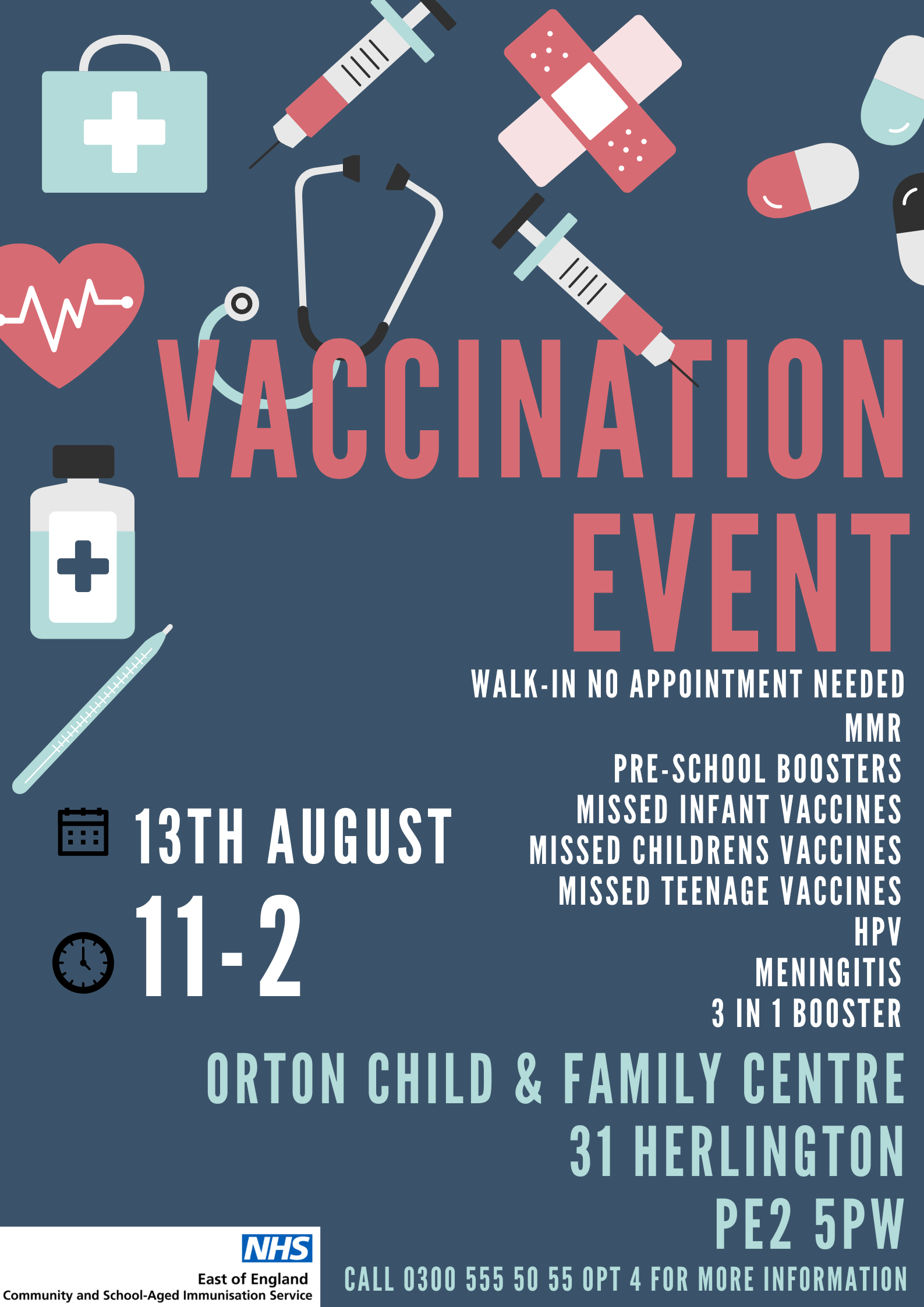 VACCINATION EVENT

WALK-IN NO APPOINTMENT NEEDED
MMR
PRE-SCHOOL BOOSTERS
MISSED INFANT VACCINES
MISSED CHILDRENS VACCINES
MISSED TEENAGE VACCINES
HPV
MENINGITIS
3 IN 1 BOOSTER

13TH AUGUST
11-2

ORTON CHILD & FAMILY CENTRE
31 HERLINGTON
PE2 5PW

NHS
East of England
Community and School-Aged Immunisation Service

CALL 0300 555 50 55 OPT 4 FOR MORE INFORMATION